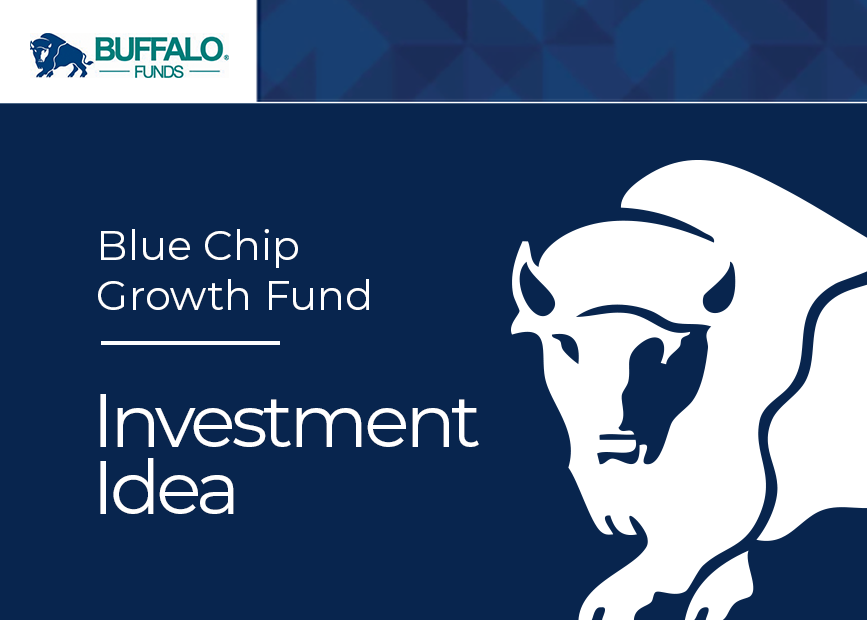 BUFFALO®
FUNDS

Blue Chip Growth Fund

Investment Idea